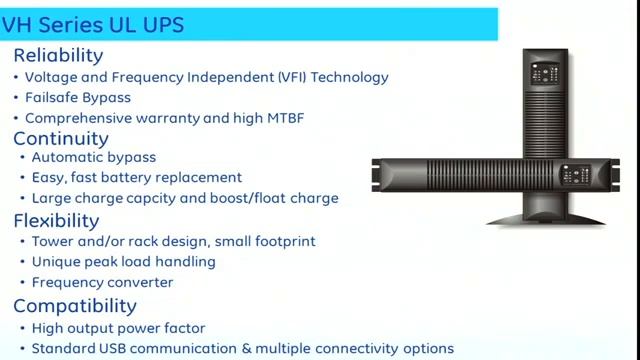 VH Series UL UPS

Reliability
• Voltage and Frequency Independent (VFI) Technology
• Failsafe Bypass
• Comprehensive warranty and high MTBF

Continuity
• Automatic bypass
• Easy, fast battery replacement
• Large charge capcity and boost/float charge

Flexibility
• Tower and/or rack design, small footprint
• Unique peak load handling
• Frequency converter

Compatibility
• High output power factor
• Standard USB communication & multiple connectivity options